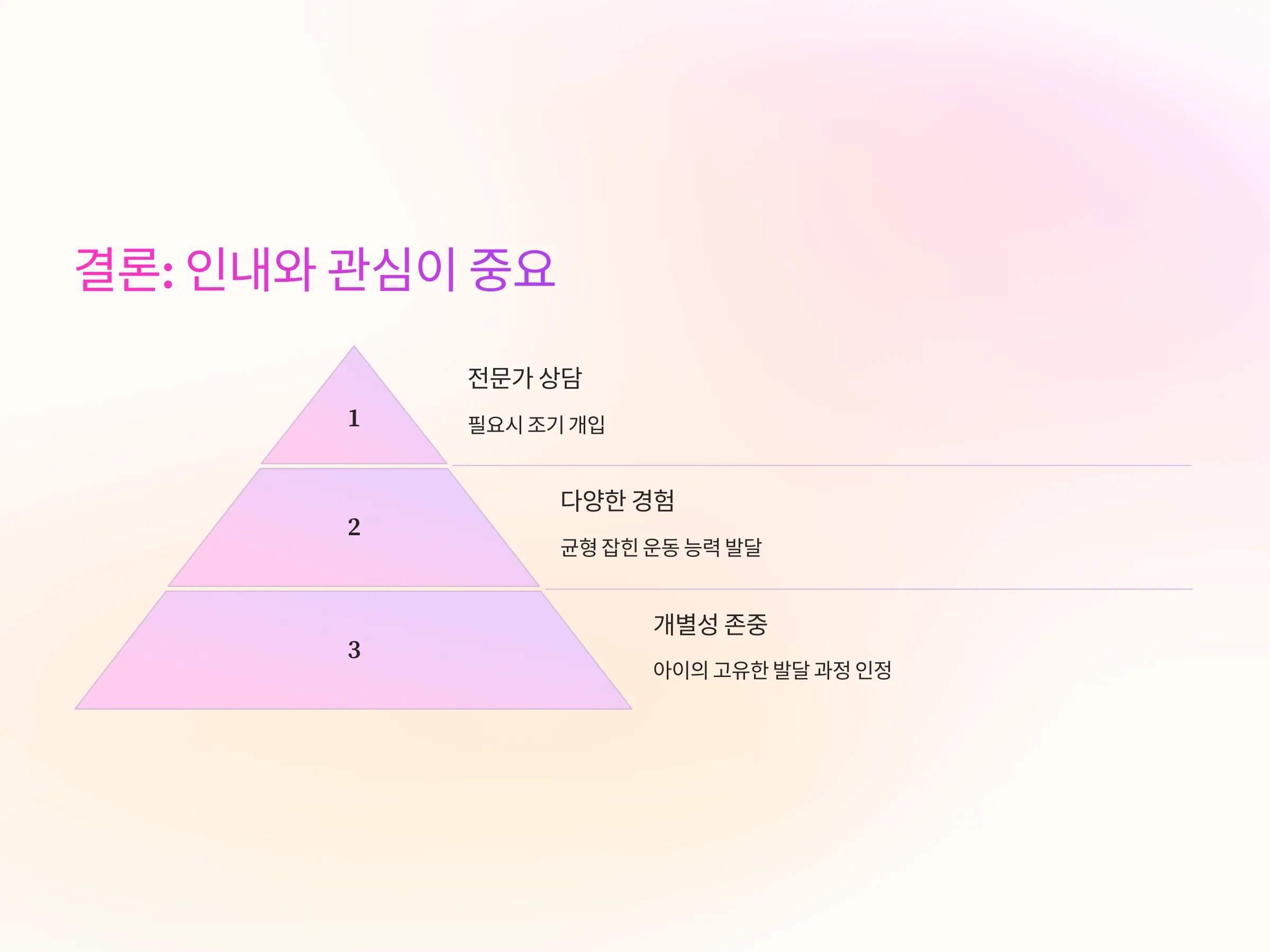 결론: 인내와 관심이 중요

1

전문가 상담

필요시 조기 개입

2

다양한 경험

균형 잡힌 운동 능력 발달

3

개별성 존중

아이의 고유한 발달 과정 인정